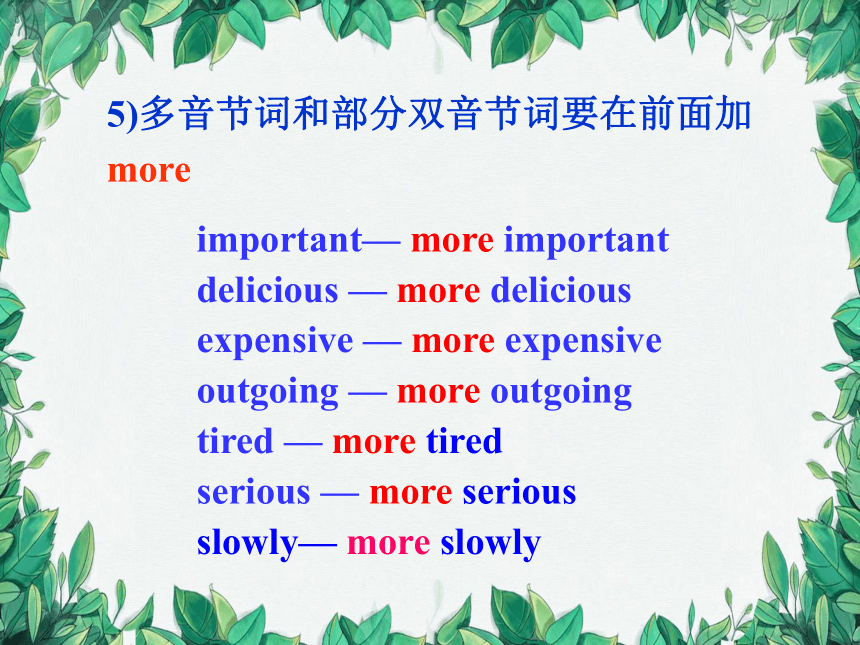 5)多音节词和部分双音节词要在前面加 more

important— more important
delicious — more delicious
expensive — more expensive
outgoing — more outgoing
tired — more tired
serious — more serious
slowly— more slowly